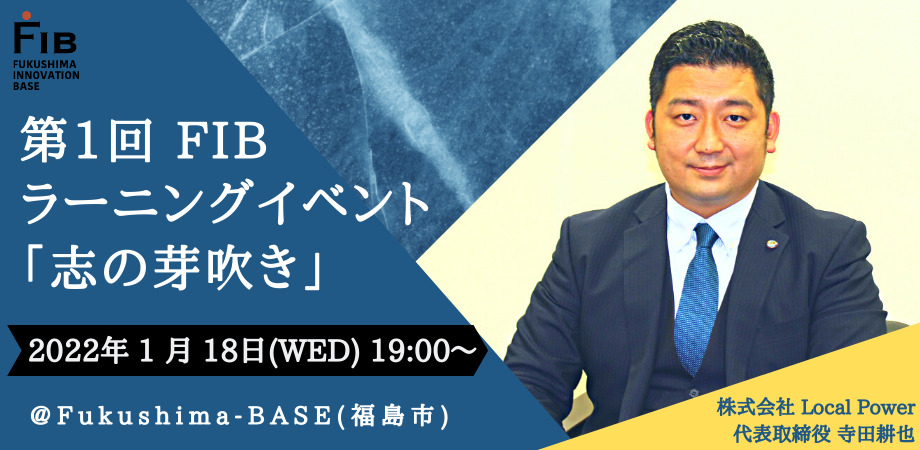 FIB
FUKUSHIMA INNOVATION BASE

第1回 FIB
ラーニングイベント
「志の芽吹き」

2022年 1 月 18日(WED) 19:00～

＠Fukushima-BASE(福島市)

株式会社 Local Power
代表取締役 寺田耕也